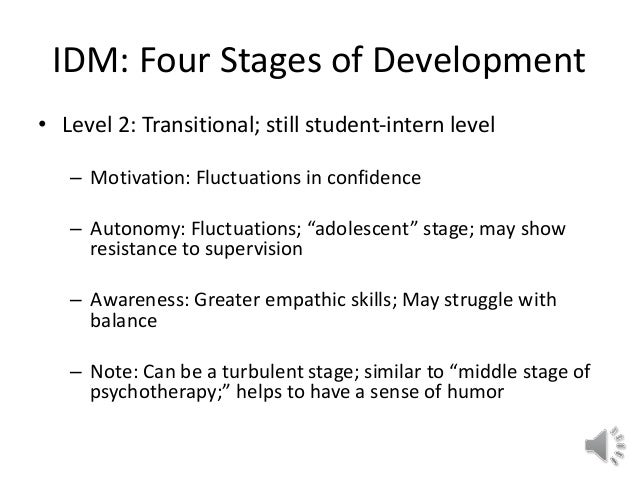 IDM: Four Stages of Development

• Level 2: Transitional; still student-intern level

– Motivation: Fluctuations in confidence

– Autonomy: Fluctuations; “adolescent” stage; may show resistance to supervision

– Awareness: Greater empathic skills; May struggle with balance

– Note: Can be a turbulent stage; similar to “middle stage of psychotherapy;” helps to have a sense of humor